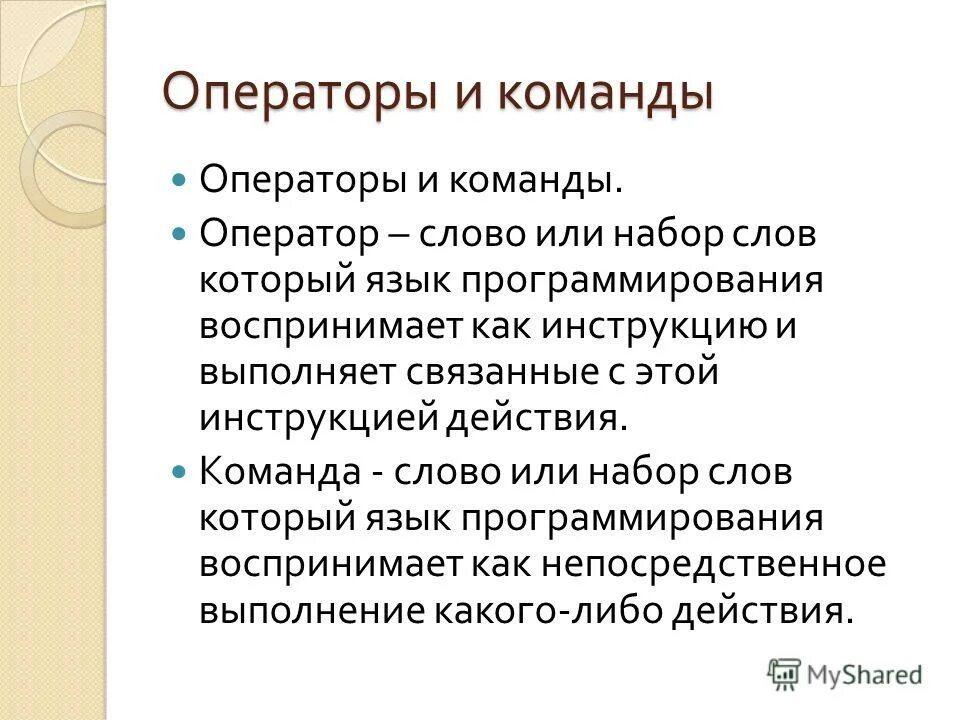 Операторы и команды

Операторы и команды.

Оператор – слово или набор слов который язык программирования воспринимает как инструкцию и выполняет связанные с этой инструкцией действия.

Команда - слово или набор слов который язык программирования воспринимает как непосредственное выполнение какого-либо действия.

MyShared